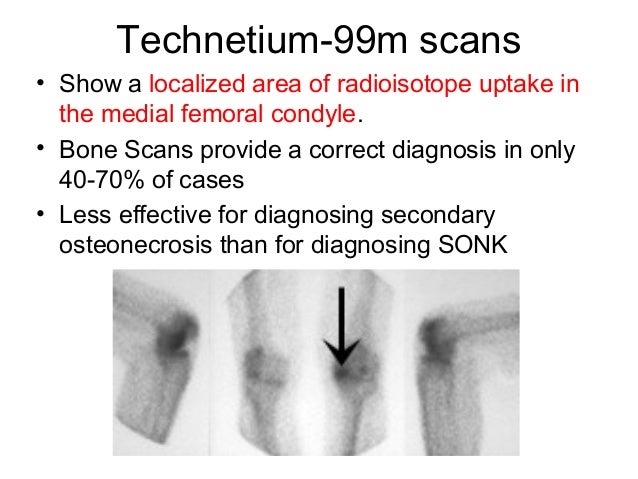 Technetium-99m scans

• Show a localized area of radioisotope uptake in the medial femoral condyle.

• Bone Scans provide a correct diagnosis in only 40-70% of cases

• Less effective for diagnosing secondary osteonecrosis than for diagnosing SONK